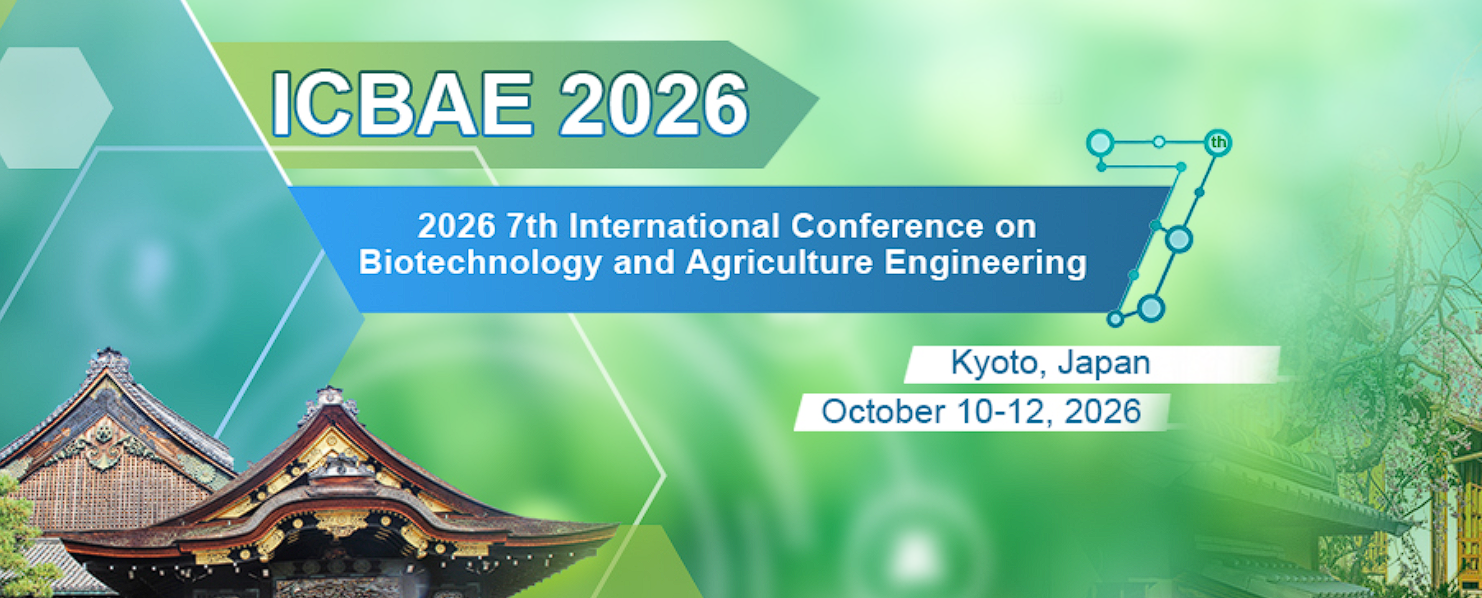 ICBAE 2026

2026 7th International Conference on Biotechnology and Agriculture Engineering

7th

Kyoto, Japan

October 10-12, 2026